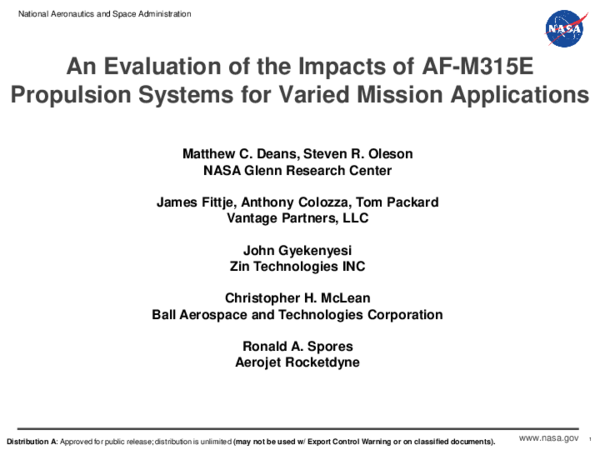 National Aeronautics and Space Administration

NASA

An Evaluation of the Impacts of AF-M315E Propulsion Systems for Varied Mission Applications

Matthew C. Deans, Steven R. Oleson
NASA Glenn Research Center

James Fittje, Anthony Colozza, Tom Packard
Vantage Partners, LLC

John Gyekenyesi
Zin Technologies INC

Christopher H. McLean
Ball Aerospace and Technologies Corporation

Ronald A. Spores
Aerojet Rocketdyne

Distribution A: Approved for public release; distribution is unlimited (may not be used w/ Export Control Warning or on classified documents).

www.nasa.gov 1